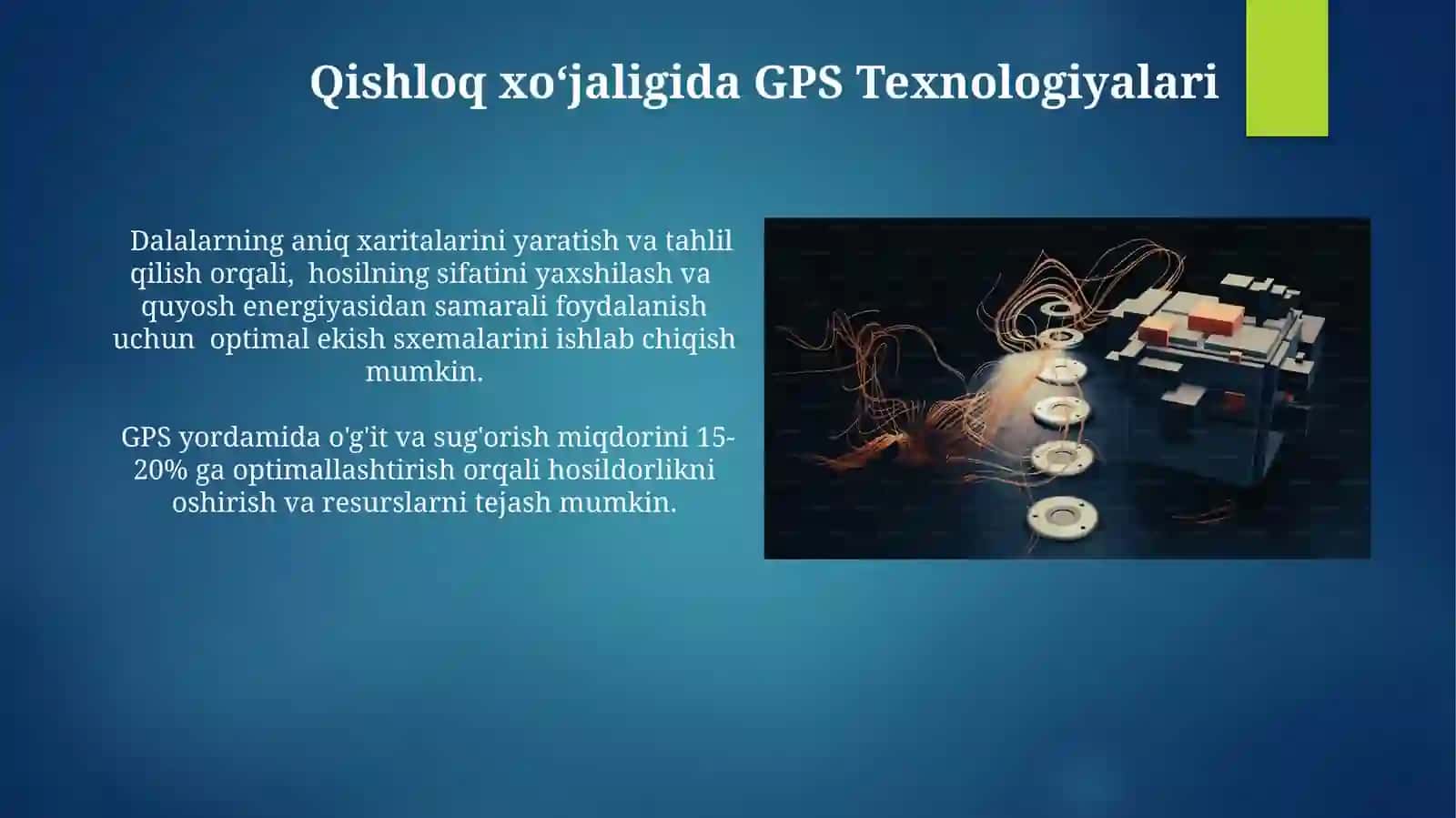 Qishloq xo‘jaligida GPS Texnologiyalari

Dalalarning aniq xaritalarini yaratish va tahlil qilish orqali, hosilning sifatini yaxshilash va quyosh energiyasidan samarali foydalanish uchun optimal ekish sxemalarini ishlab chiqish mumkin.

GPS yordamida o'g'it va sug'orish miqdorini 15-20% ga optimallashtirish orqali hosildorlikni oshirish va resurslarni tejash mumkin.